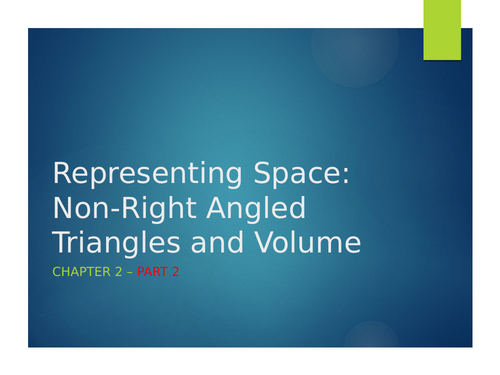 Representing Space: Non-Right Angled Triangles and Volume

CHAPTER 2 – PART 2